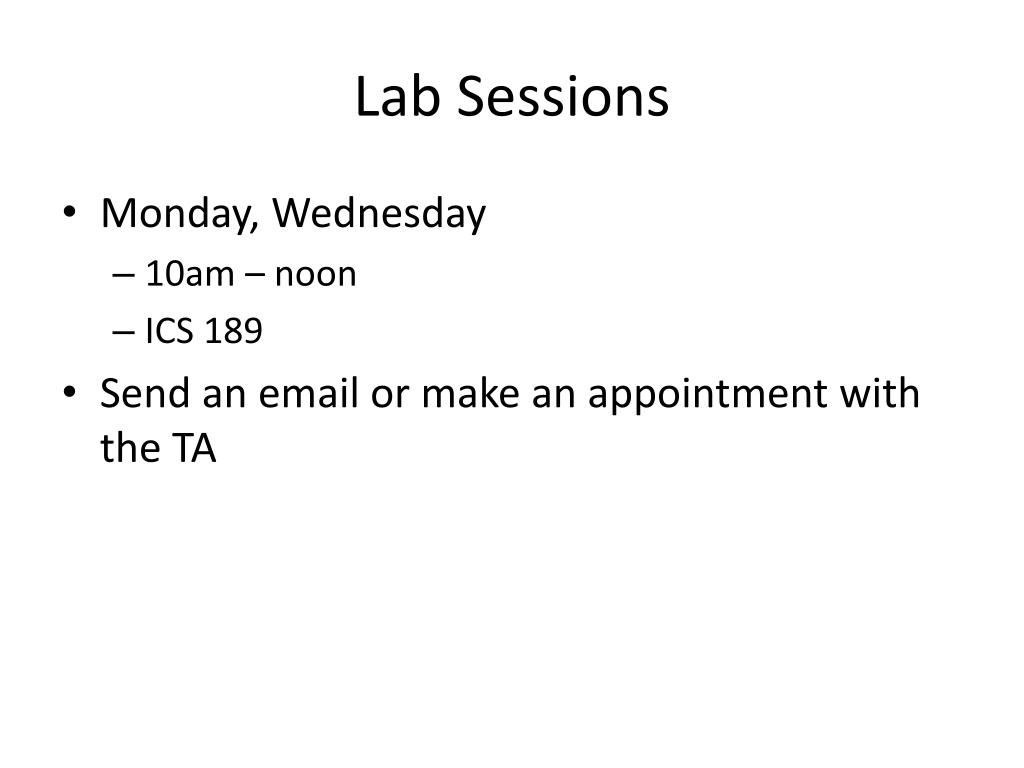 Lab Sessions

• Monday, Wednesday
– 10am – noon
– ICS 189
• Send an email or make an appointment with the TA